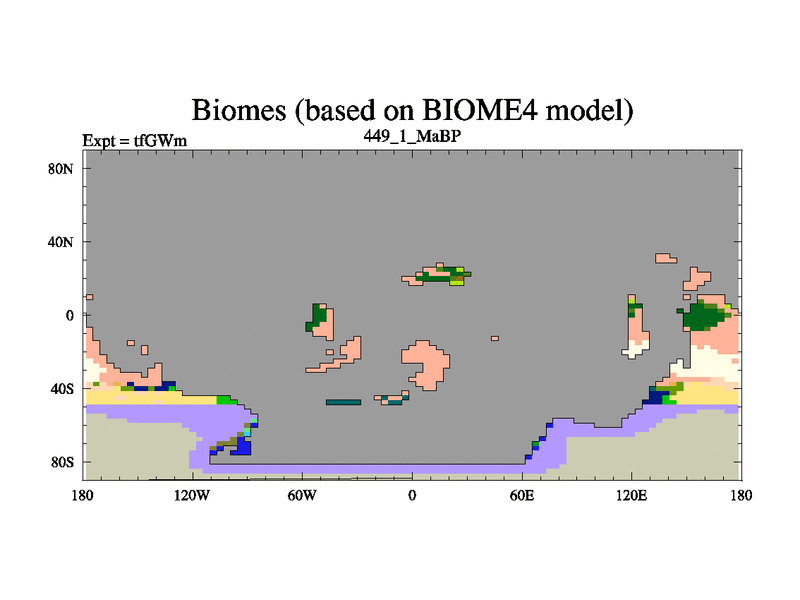 Biomes (based on BIOME4 model)

Expt = tfGWm

449_1_MaBP

80N
40N
0
40S
80S

180 120W 60W 0 60E 120E 180